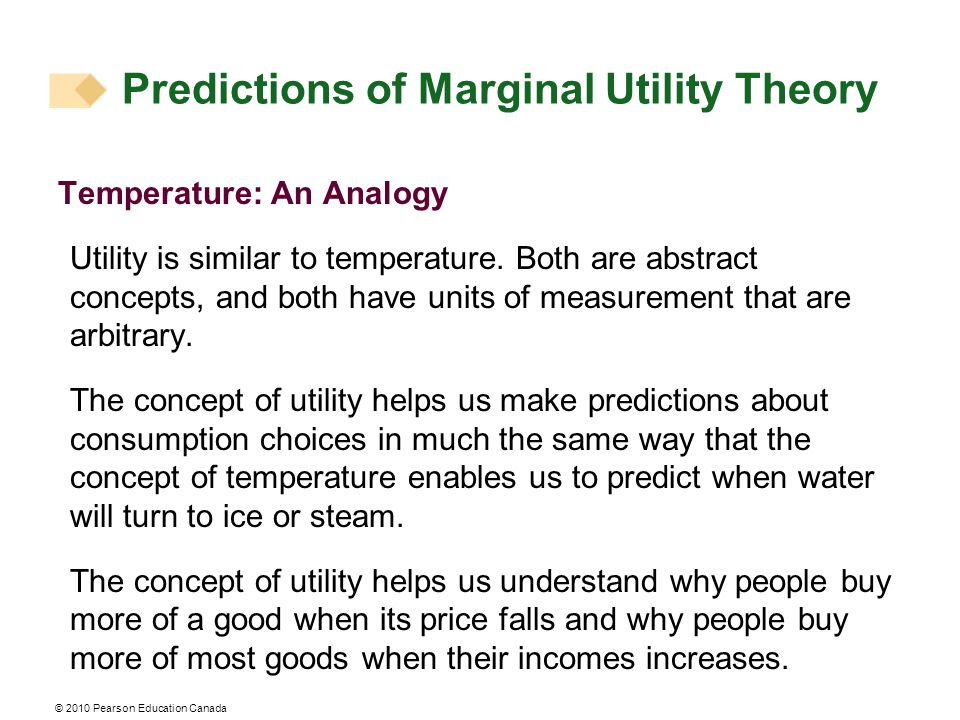 Predictions of Marginal Utility Theory

Temperature: An Analogy

Utility is similar to temperature. Both are abstract concepts, and both have units of measurement that are arbitrary.

The concept of utility helps us make predictions about consumption choices in much the same way that the concept of temperature enables us to predict when water will turn to ice or steam.

The concept of utility helps us understand why people buy more of a good when its price falls and why people buy more of most goods when their incomes increases.

© 2010 Pearson Education Canada